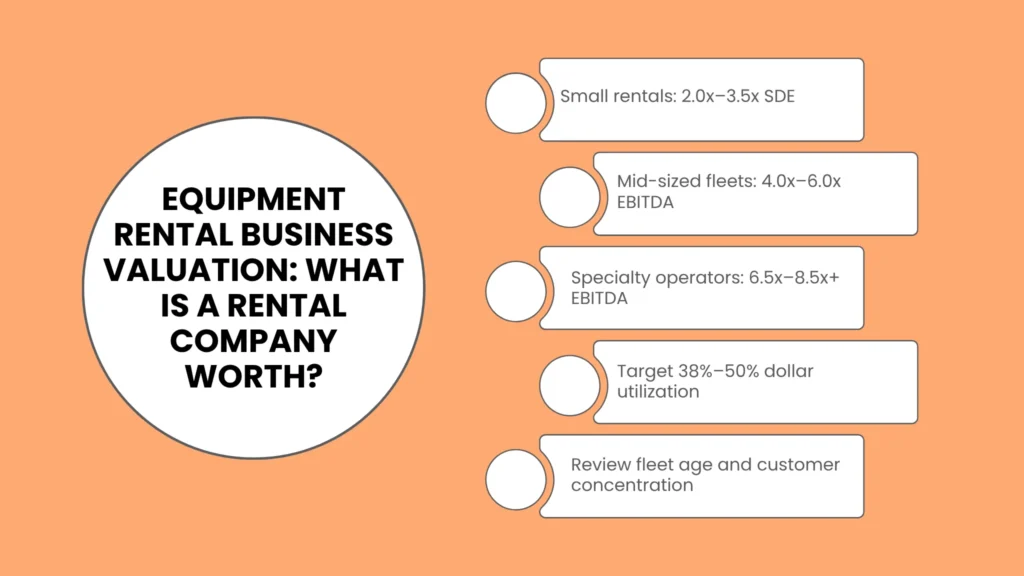 EQUIPMENT RENTAL BUSINESS VALUATION: WHAT IS A RENTAL COMPANY WORTH?

Small rentals: 2.0x–3.5x SDE

Mid-sized fleets: 4.0x–6.0x EBITDA

Specialty operators: 6.5x–8.5x+ EBITDA

Target 38%–50% dollar utilization

Review fleet age and customer concentration